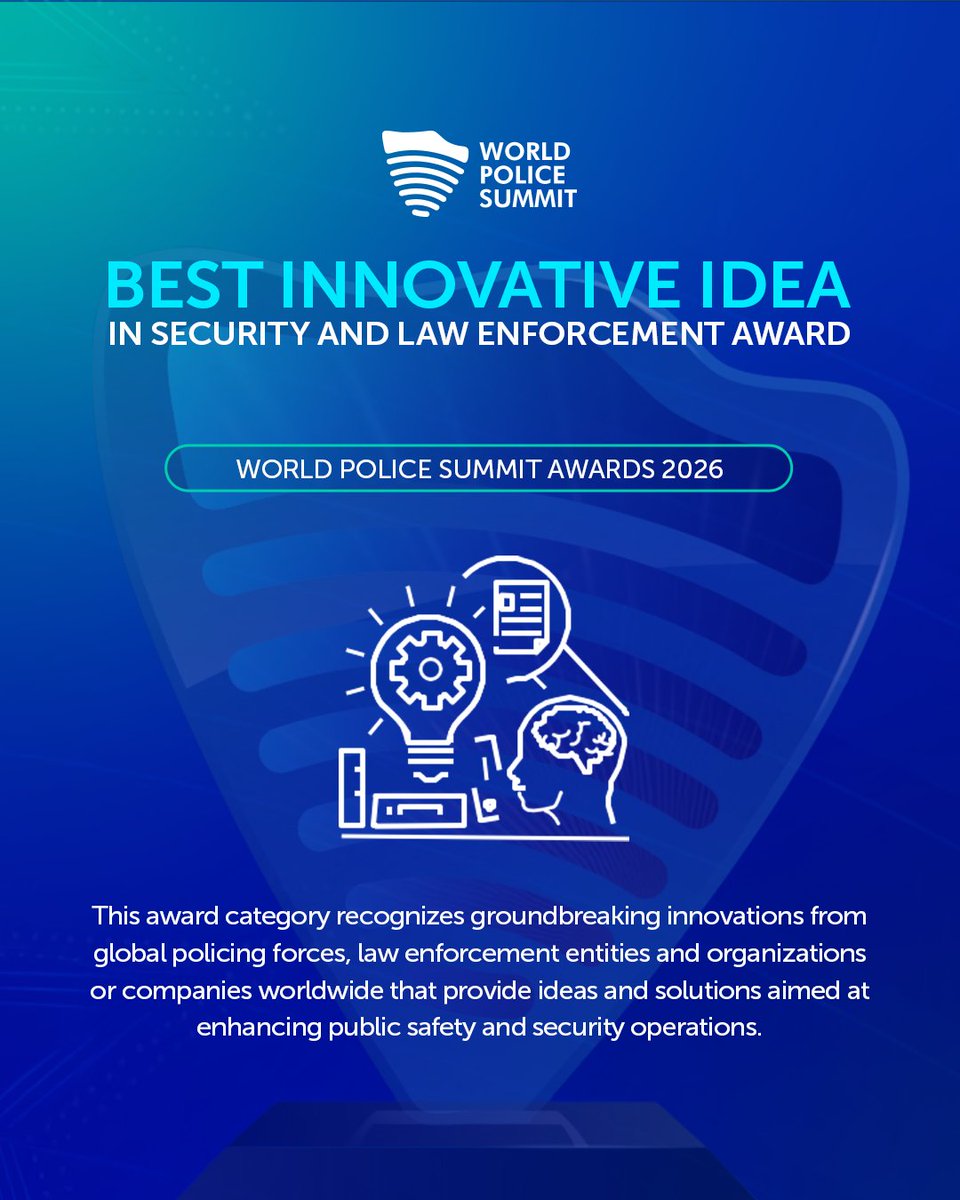 WORLD POLICE SUMMIT

BEST INNOVATIVE IDEA
IN SECURITY AND LAW ENFORCEMENT AWARD

WORLD POLICE SUMMIT AWARDS 2026

This award category recognizes groundbreaking innovations from global policing forces, law enforcement entities and organizations or companies worldwide that provide ideas and solutions aimed at enhancing public safety and security operations.